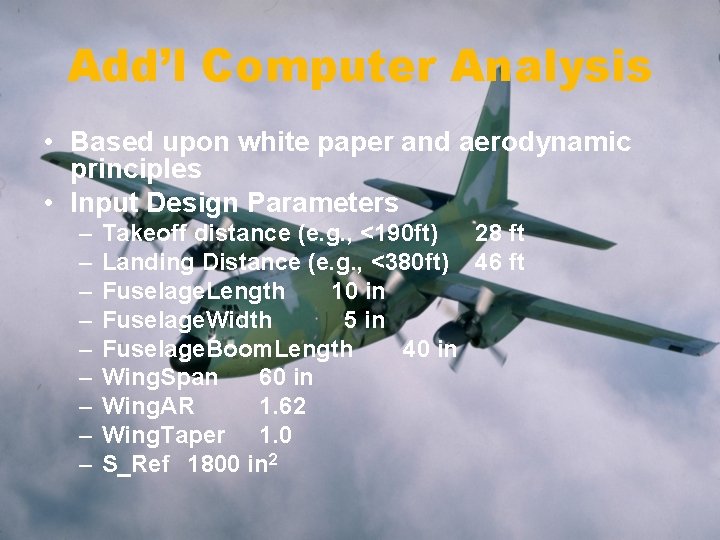 Add'l Computer Analysis

• Based upon white paper and aerodynamic principles
• Input Design Parameters
– Takeoff distance (e.g., <190ft) 28 ft
– Landing Distance (e.g., <380ft) 46 ft
– FuselageLength 10 in
– FuselageWidth 5 in
– FuselageBoomLength 40 in
– WingSpan 60 in
– WingAR 1.62
– WingTaper 1.0
– S_Ref 1800 in$^2$